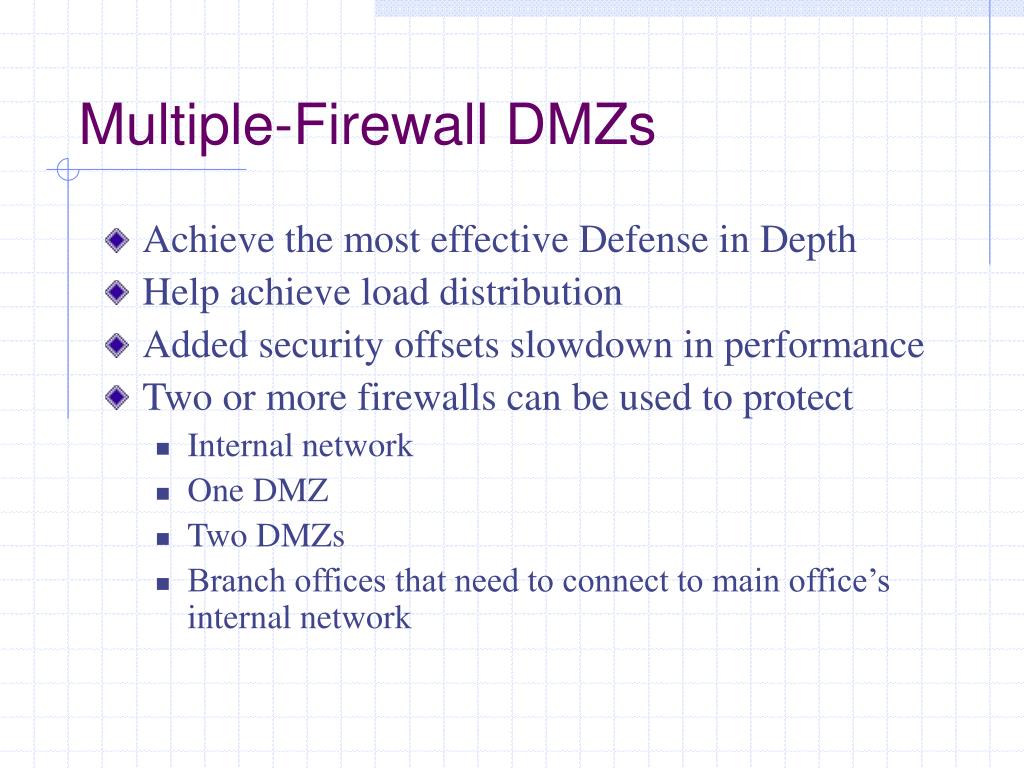 Multiple-Firewall DMZs

Achieve the most effective Defense in Depth
Help achieve load distribution
Added security offsets slowdown in performance
Two or more firewalls can be used to protect
Internal network
One DMZ
Two DMZs
Branch offices that need to connect to main office’s internal network